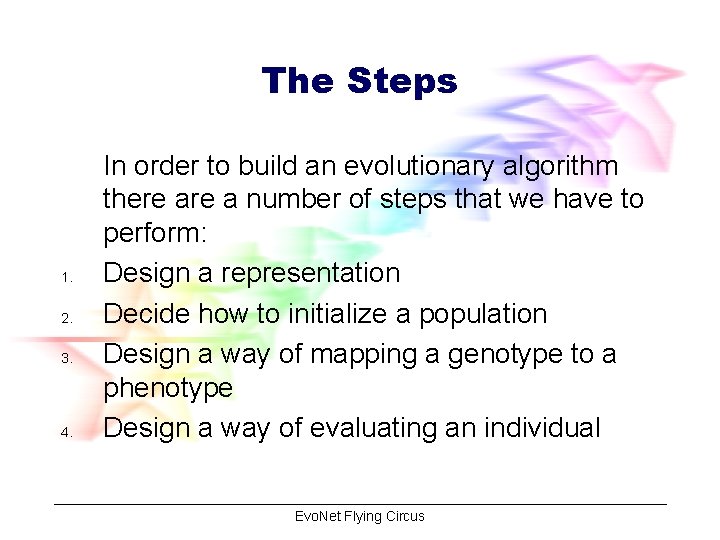 The Steps

In order to build an evolutionary algorithm there are a number of steps that we have to perform:

1. Design a representation
2. Decide how to initialize a population
3. Design a way of mapping a genotype to a phenotype
4. Design a way of evaluating an individual

EvoNet Flying Circus